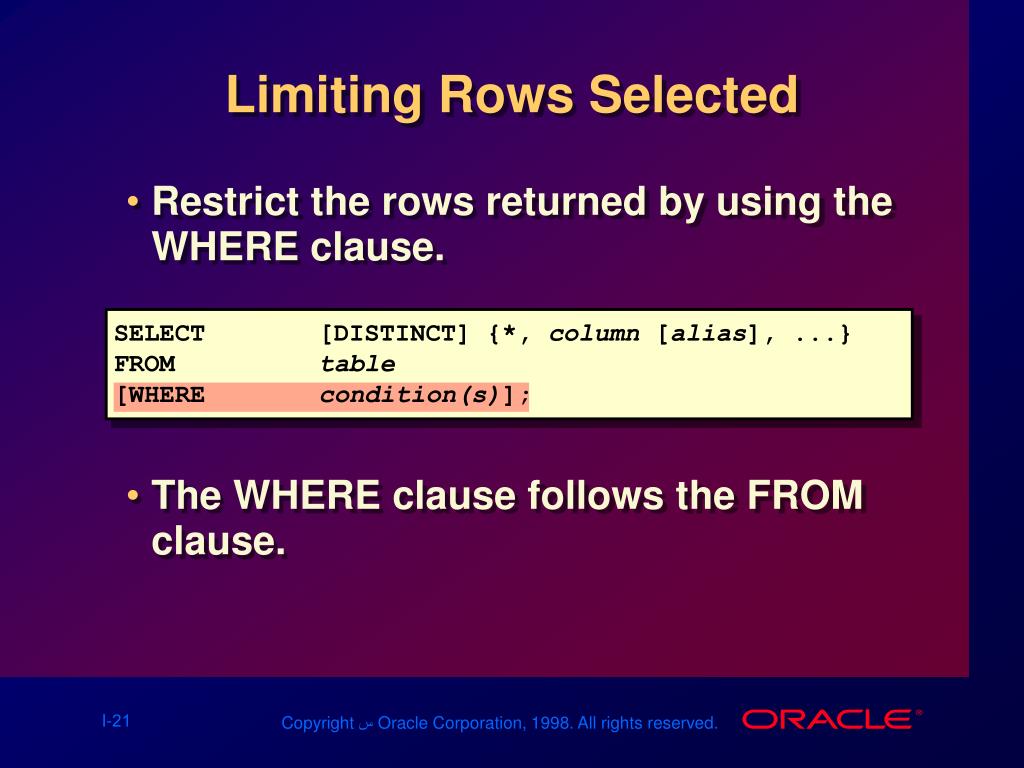 Limiting Rows Selected

• Restrict the rows returned by using the WHERE clause.

SELECT [DISTINCT] {*, column [alias], ...}
FROM table
[WHERE condition(s)];

• The WHERE clause follows the FROM clause.

I-21

Copyright س Oracle Corporation, 1998. All rights reserved.

ORACLE®